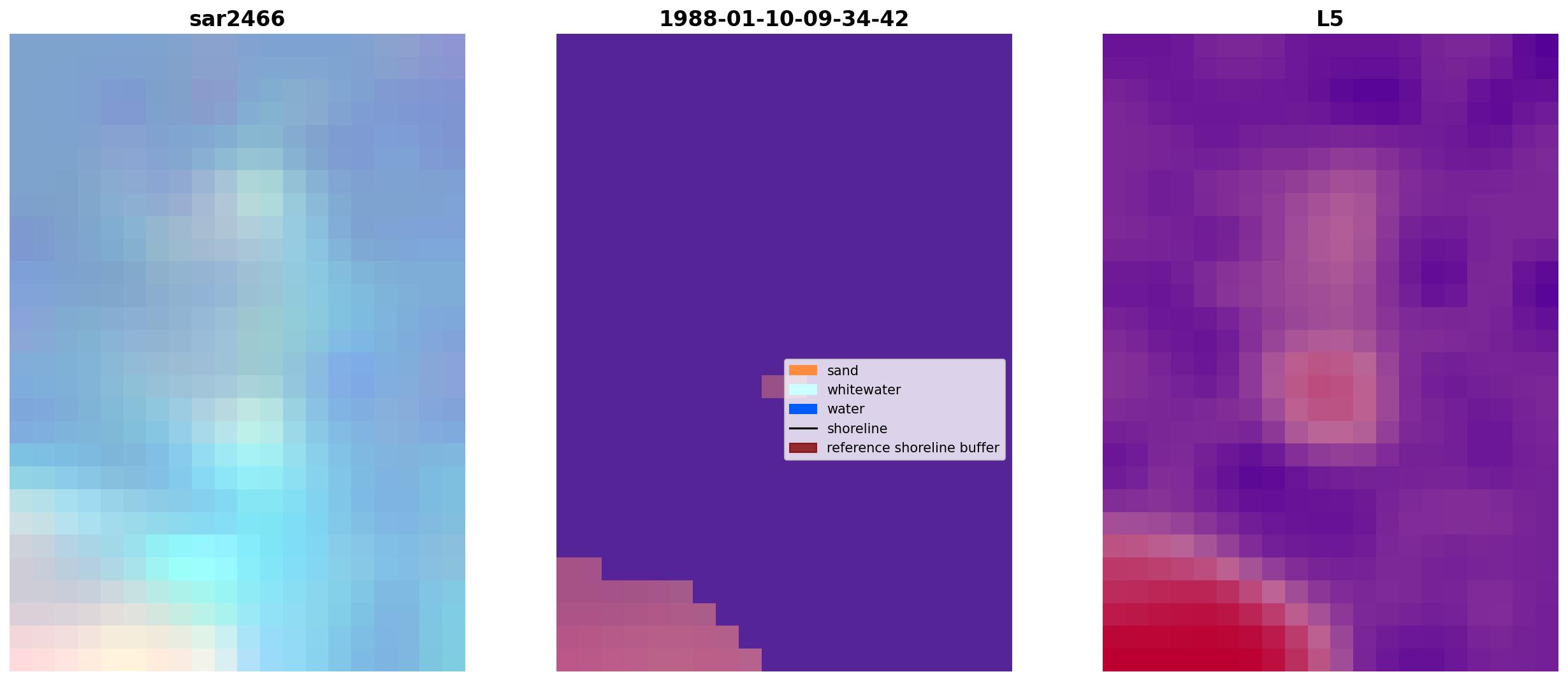 sar2466

1988-01-10-09-34-42

sand
whitewater
water
shoreline
reference shoreline buffer

L5